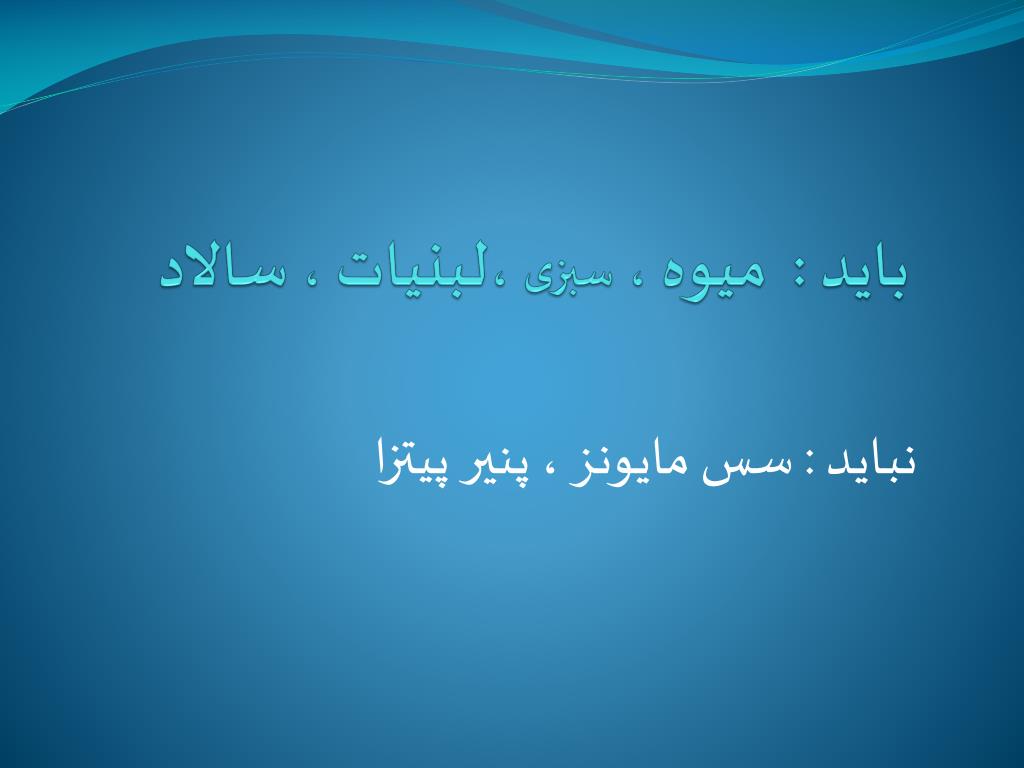 باید : میوه ، سبزی ،لبنیات ، سالاد

نباید : سس مایونز ، پنیر پیتزا